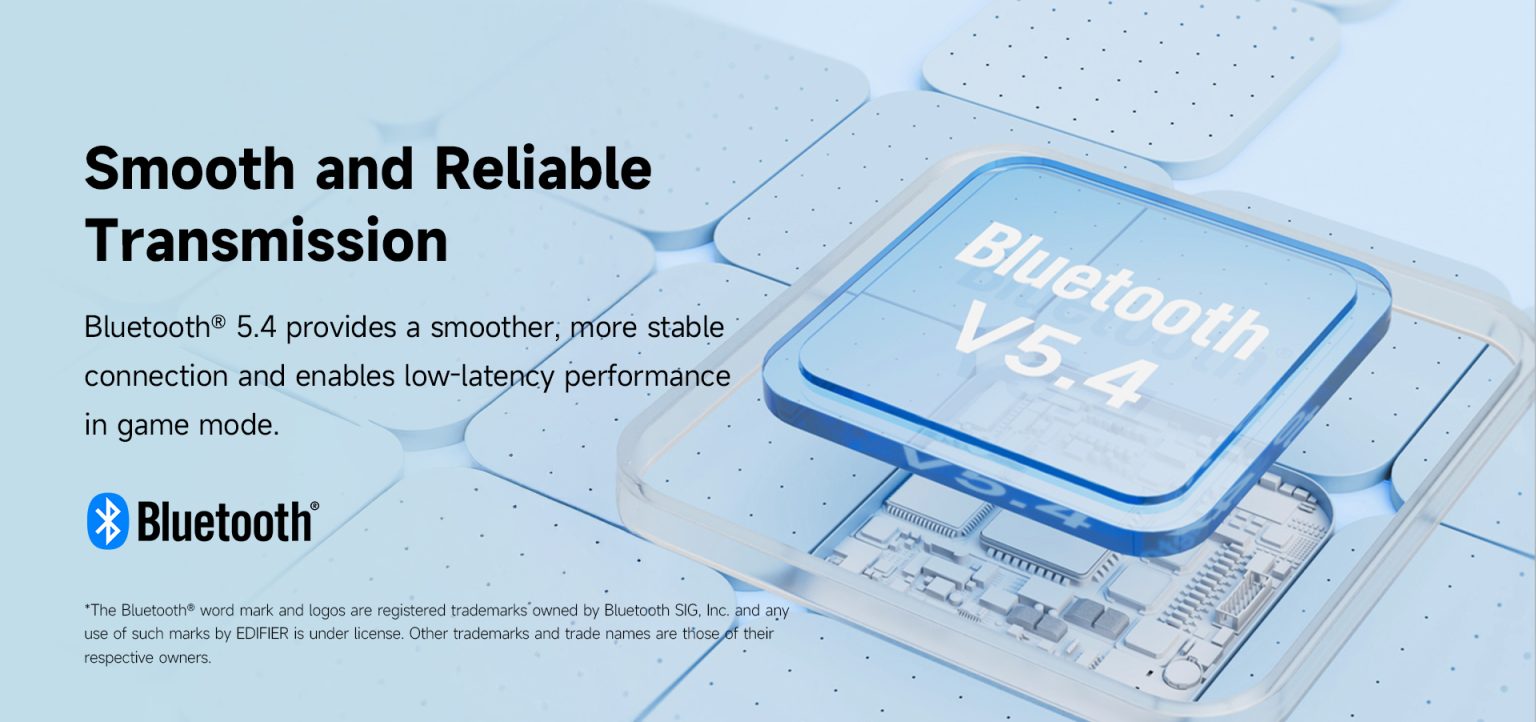 Smooth and Reliable Transmission

Bluetooth® 5.4 provides a smoother, more stable connection and enables low-latency performance in game mode.

Bluetooth®

*The Bluetooth® word mark and logos are registered trademarks owned by Bluetooth SIG, Inc. and any use of such marks by EDIFIER is under license. Other trademarks and trade names are those of their respective owners.

Bluetooth
V5.4